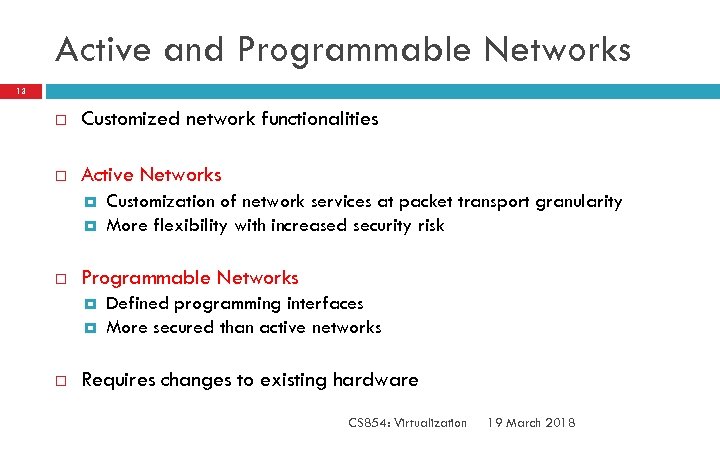 Active and Programmable Networks

13

Customized network functionalities

Active Networks

Customization of network services at packet transport granularity

More flexibility with increased security risk

Programmable Networks

Defined programming interfaces

More secured than active networks

Requires changes to existing hardware

CS854: Virtualization 19 March 2018